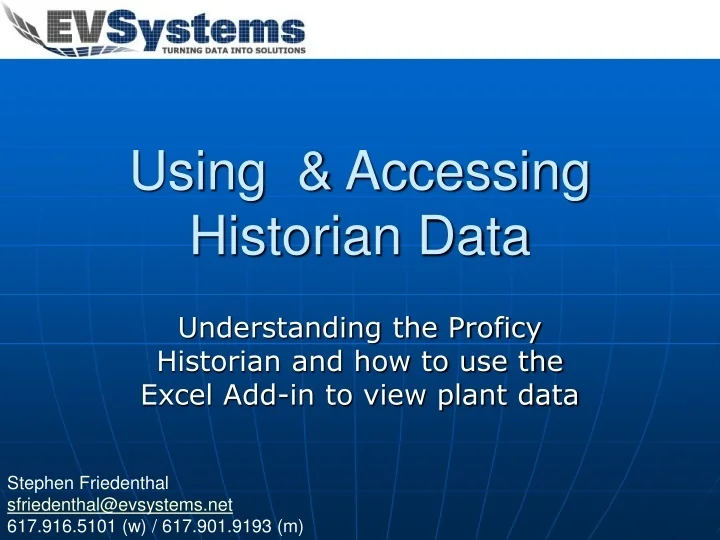 EVSystems
TURNING DATA INTO SOLUTIONS

Using & Accessing Historian Data

Understanding the Proficy Historian and how to use the Excel Add-in to view plant data

Stephen Friedenthal
sfriedenthal@evsystems.net
617.916.5101 (w) / 617.901.9193 (m)